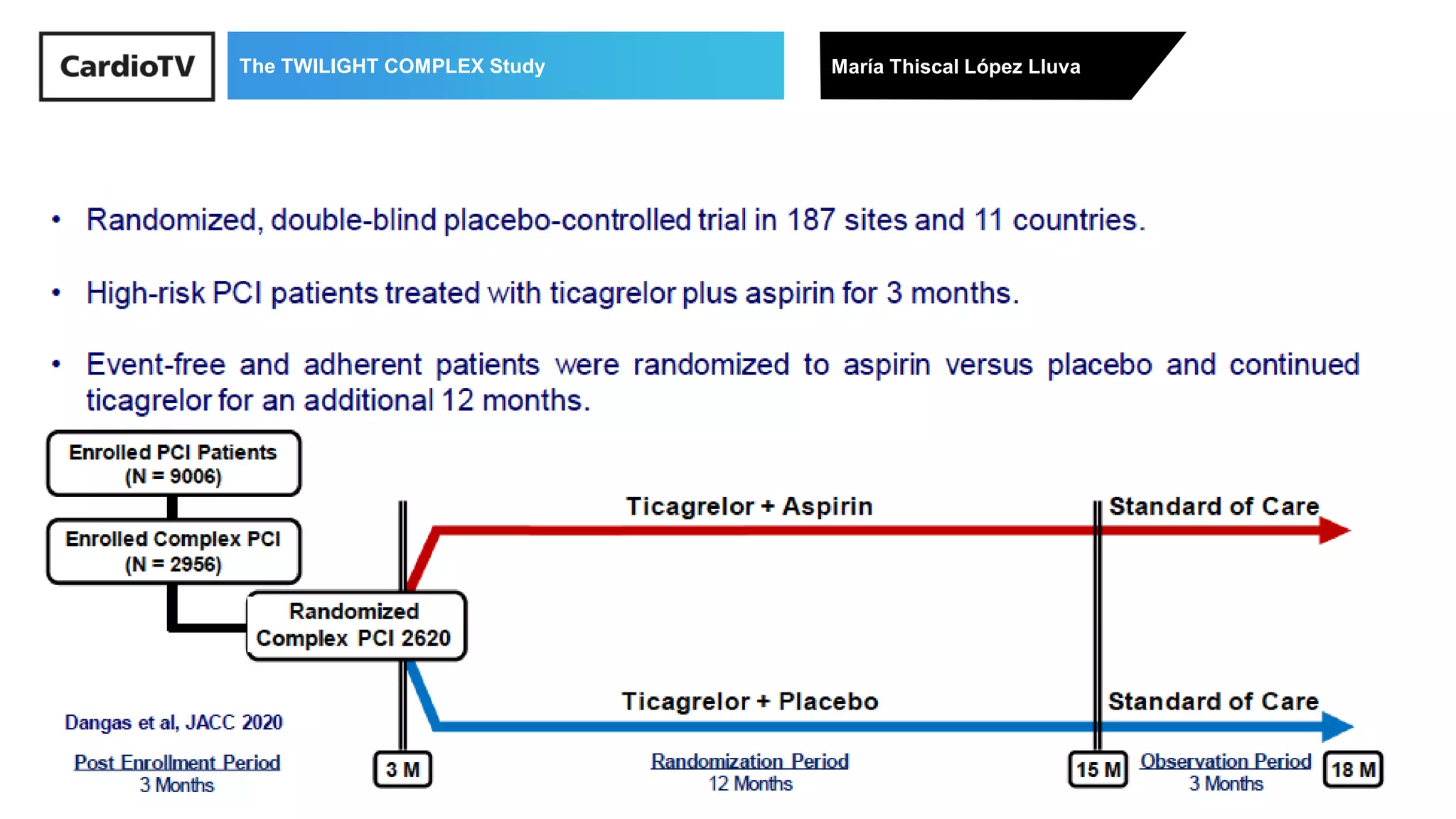 CardioTV

The TWILIGHT COMPLEX Study

María Thiscal López Lluva

• Randomized, double-blind placebo-controlled trial in 187 sites and 11 countries.

• High-risk PCI patients treated with ticagrelor plus aspirin for 3 months.

• Event-free and adherent patients were randomized to aspirin versus placebo and continued ticagrelor for an additional 12 months.

Enrolled PCI Patients (N = 9006)

Enrolled Complex PCI (N = 2956)

Randomized Complex PCI 2620

Ticagrelor + Aspirin

Standard of Care

Ticagrelor + Placebo

Standard of Care

Dangas et al, JACC 2020

Post Enrollment Period
3 Months

3 M

Randomization Period
12 Months

15 M

Observation Period
3 Months

18 M